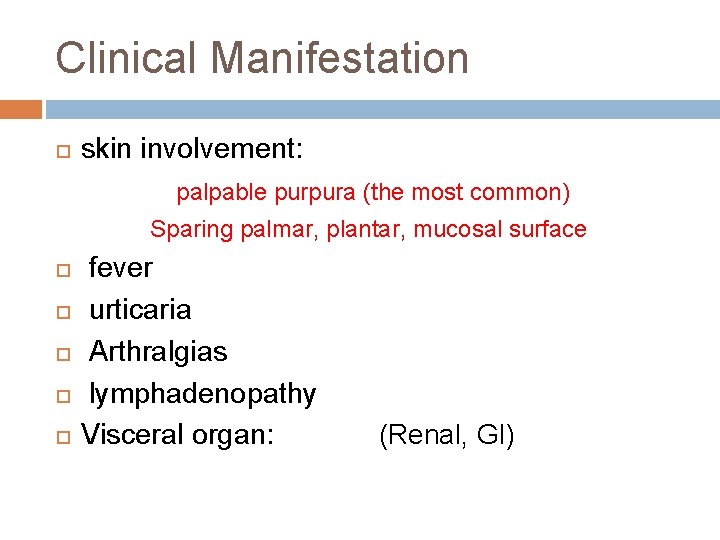 Clinical Manifestation

skin involvement:

palpable purpura (the most common)

Sparing palmar, plantar, mucosal surface

fever

urticaria

Arthralgias

lymphadenopathy

Visceral organ: (Renal, GI)